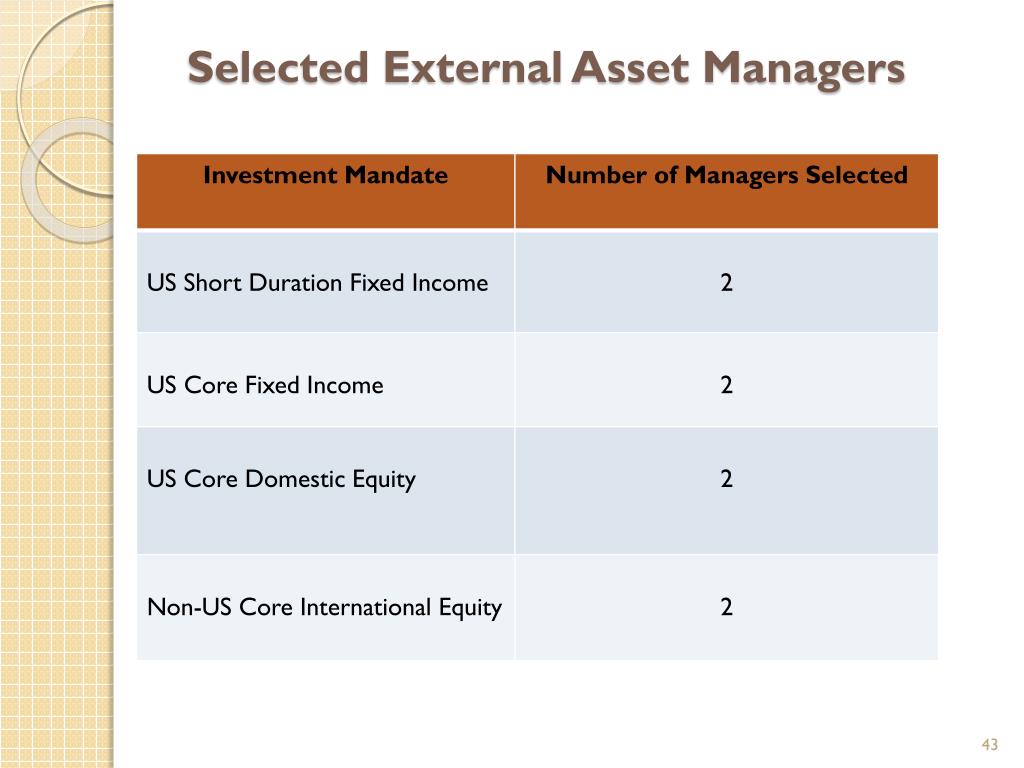 Selected External Asset Managers

| Investment Mandate | Number of Managers Selected |
|---|---|
| US Short Duration Fixed Income | 2 |
| US Core Fixed Income | 2 |
| US Core Domestic Equity | 2 |
| Non-US Core International Equity | 2 |

43